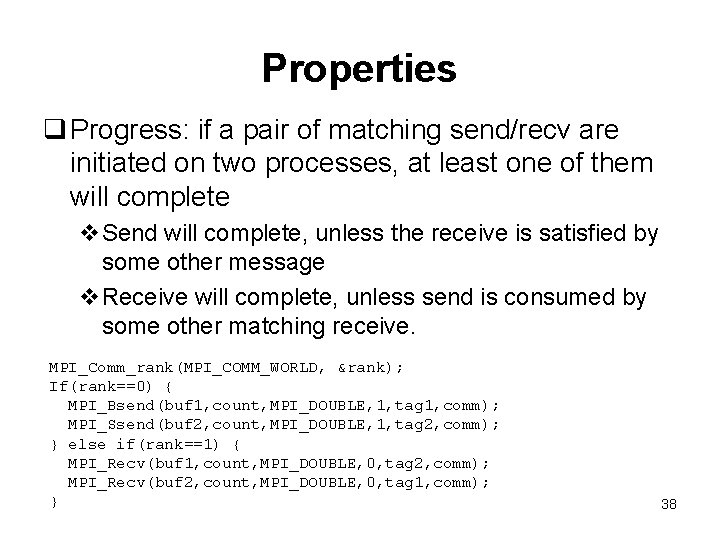 Properties

❑ Progress: if a pair of matching send/recv are initiated on two processes, at least one of them will complete

❖ Send will complete, unless the receive is satisfied by some other message

❖ Receive will complete, unless send is consumed by some other matching receive.

MPI_Comm_rank(MPI_COMM_WORLD, &rank);
If(rank==0) {
  MPI_Bsend(buf1,count,MPI_DOUBLE,1,tag1,comm);
  MPI_Ssend(buf2,count,MPI_DOUBLE,1,tag2,comm);
} else if(rank==1) {
  MPI_Recv(buf1,count,MPI_DOUBLE,0,tag2,comm);
  MPI_Recv(buf2,count,MPI_DOUBLE,0,tag1,comm);
}

38